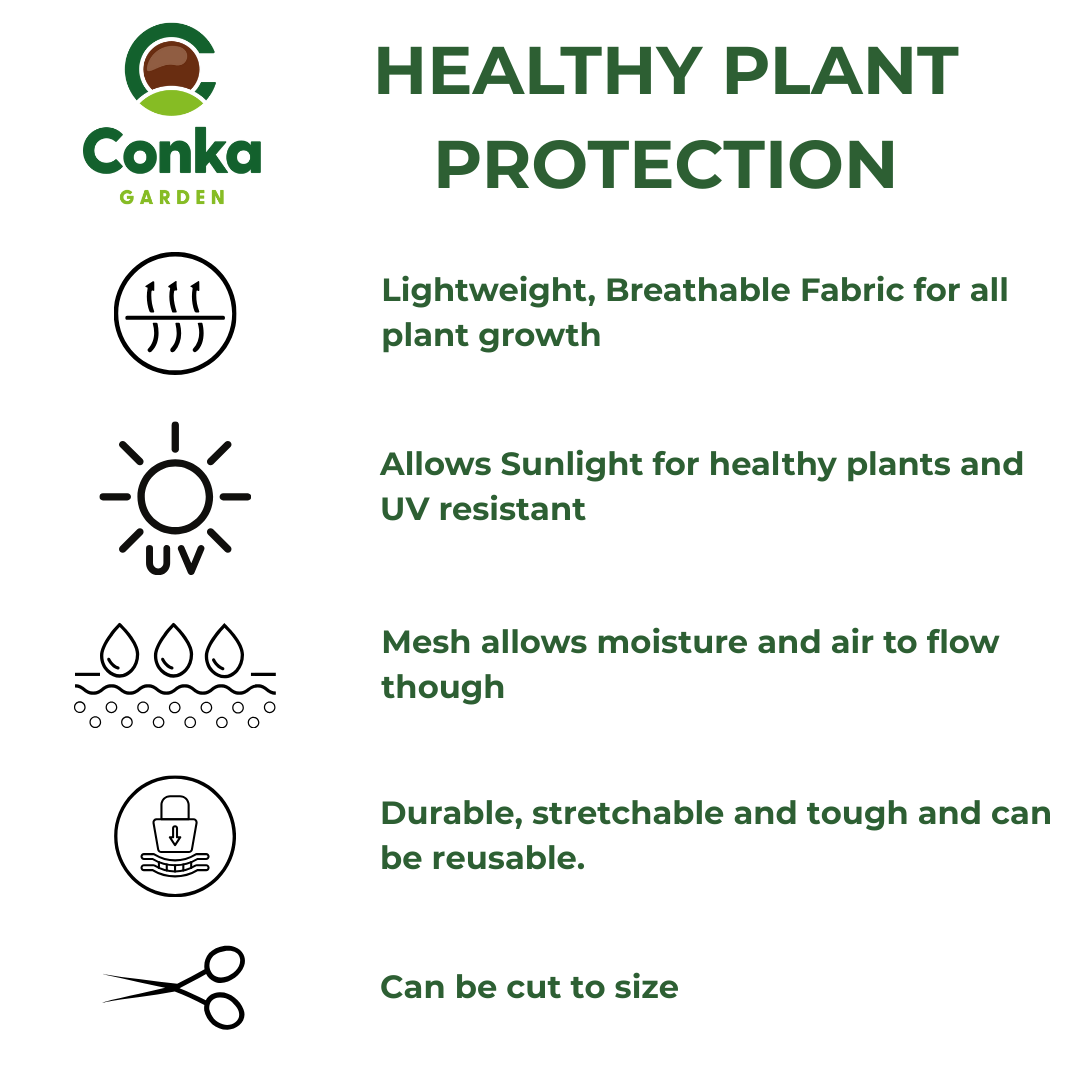 Conka
GARDEN

HEALTHY PLANT PROTECTION

Lightweight, Breathable Fabric for all plant growth

UV

Allows Sunlight for healthy plants and UV resistant

Mesh allows moisture and air to flow though

Durable, stretchable and tough and can be reusable.

Can be cut to size